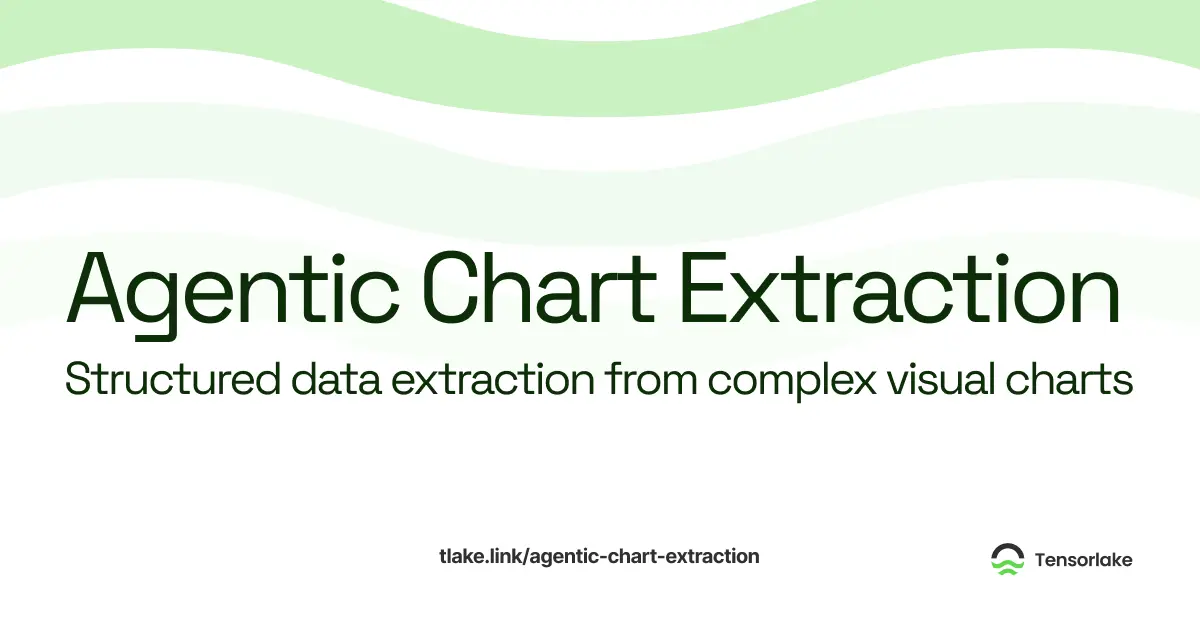 Agentic Chart Extraction

Structured data extraction from complex visual charts

tlake.link/agentic-chart-extraction

Tensorlake